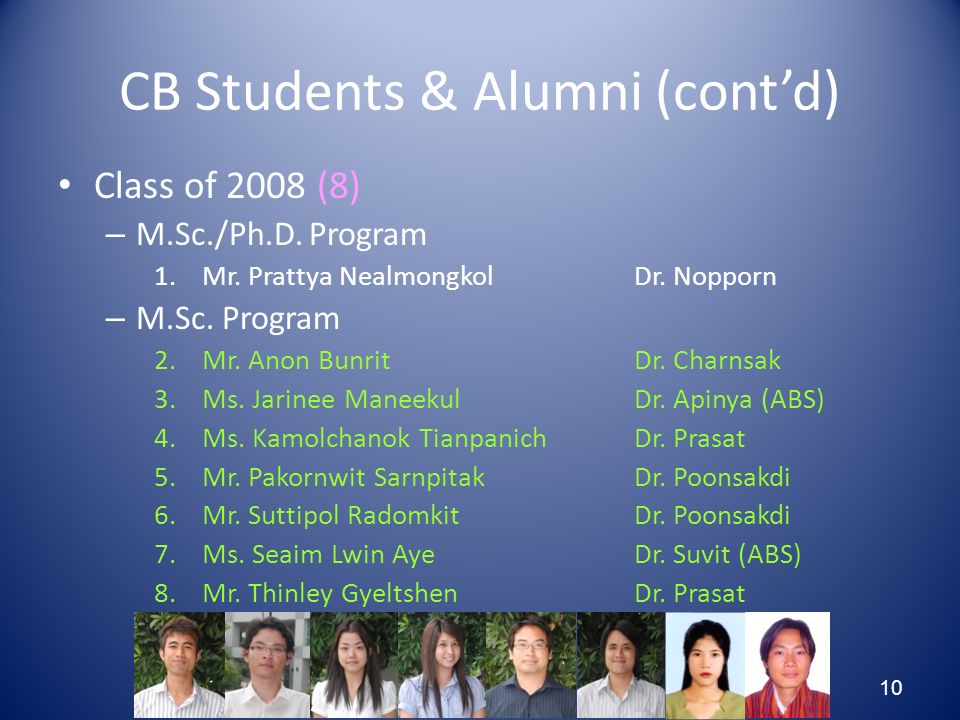 CB Students & Alumni (cont’d)

• Class of 2008 (8)
– M.Sc./Ph.D. Program
1. Mr. Prattya Nealmongkol Dr. Nopporn
– M.Sc. Program
2. Mr. Anon Bunrit Dr. Charnsak
3. Ms. Jarinee Maneekul Dr. Apinya (ABS)
4. Ms. Kamolchanok Tianpanich Dr. Prasat
5. Mr. Pakornwit Sarnpitak Dr. Poonsakdi
6. Mr. Suttipol Radomkit Dr. Poonsakdi
7. Ms. Seaim Lwin Aye Dr. Suvit (ABS)
8. Mr. Thinley Gyeltshen Dr. Prasat

10